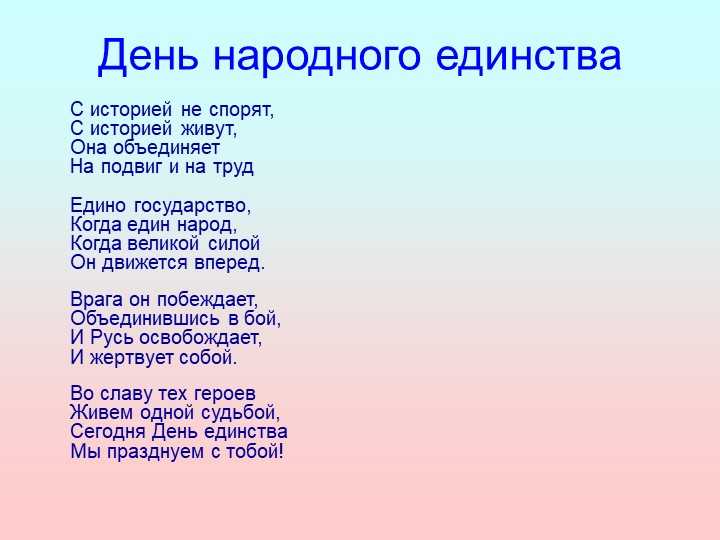 День народного единства

С историей не спорят,
С историей живут,
Она объединяет
На подвиг и на труд

Едино государство,
Когда един народ,
Когда великой силой
Он движется вперед.

Врага он побеждает,
Объединившись в бой,
И Русь освобождает,
И жертвует собой.

Во славу тех героев
Живем одной судьбой,
Сегодня День единства
Мы празднуем с тобой!